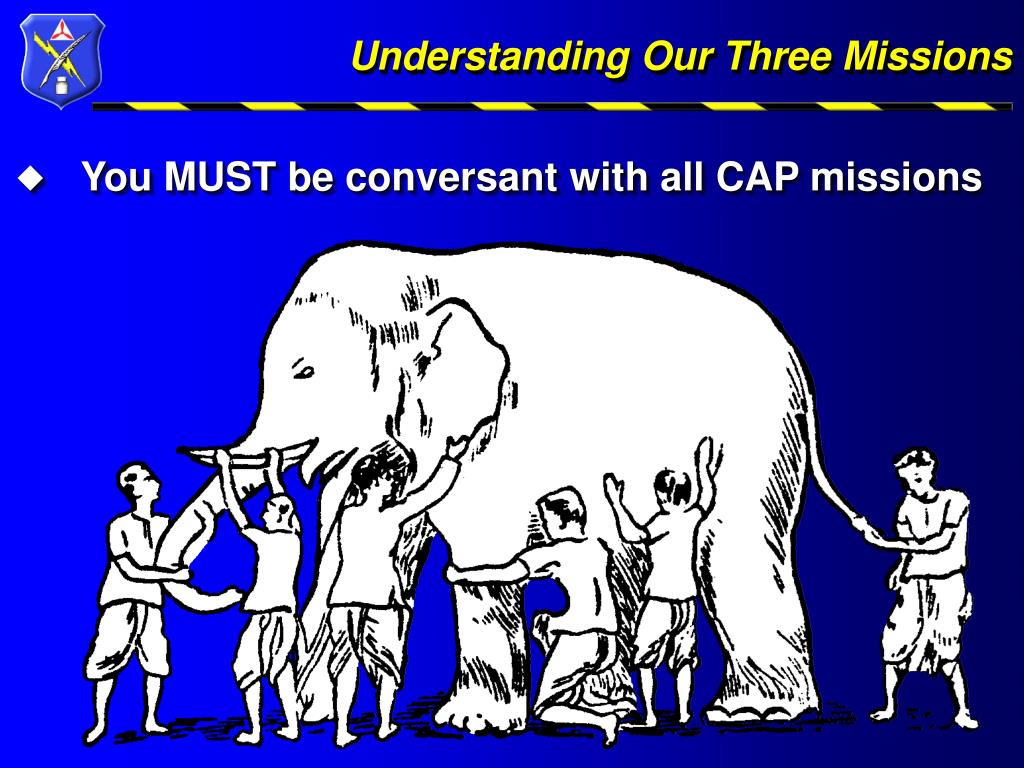 Understanding Our Three Missions

• You MUST be conversant with all CAP missions